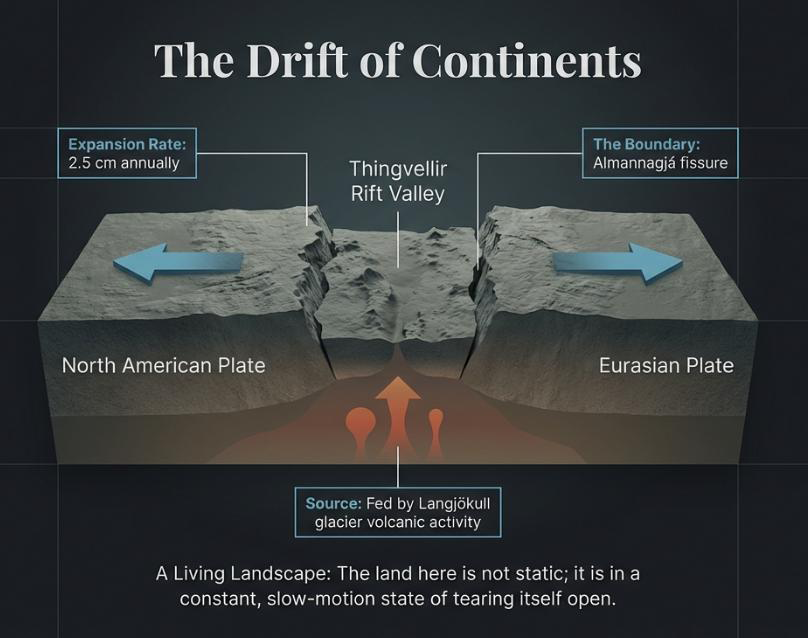 The Drift of Continents

Expansion Rate:
2.5 cm annually

Thingvellir
Rift Valley

The Boundary:
Almannagjá fissure

North American Plate

Eurasian Plate

Source: Fed by Langjökull glacier volcanic activity

A Living Landscape: The land here is not static; it is in a constant, slow-motion state of tearing itself open.